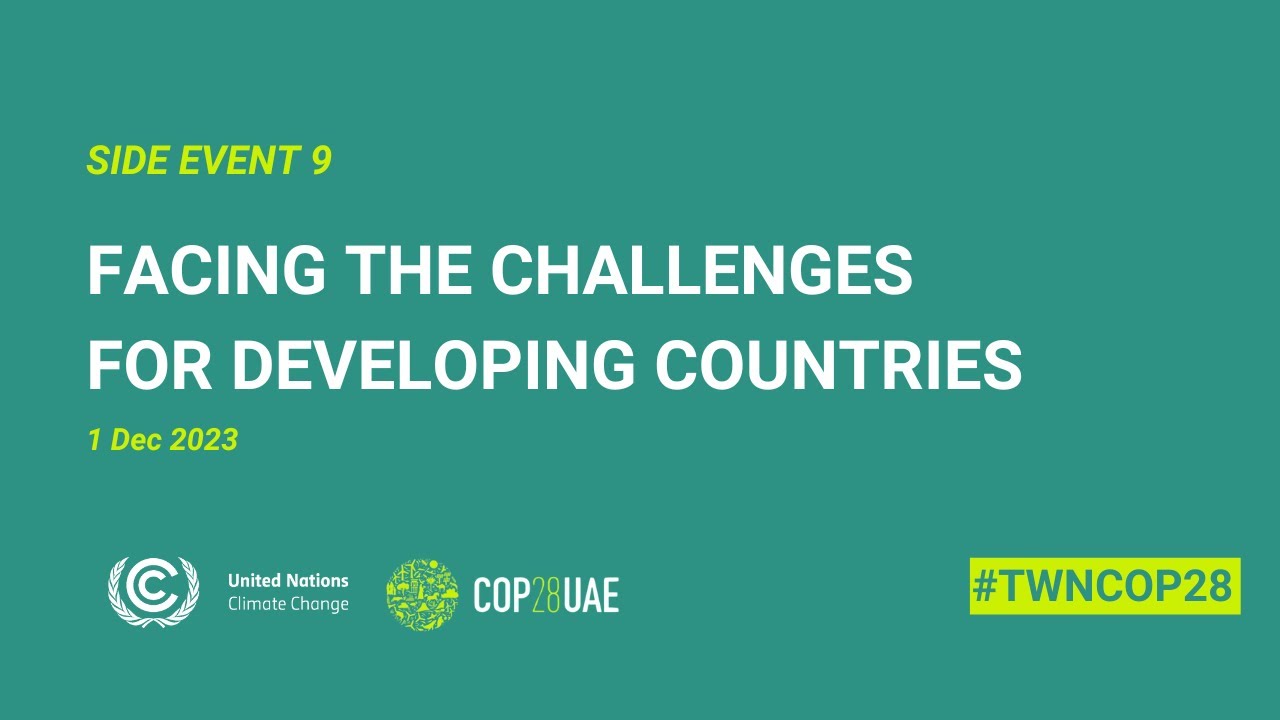 SIDE EVENT 9

FACING THE CHALLENGES FOR DEVELOPING COUNTRIES

1 Dec 2023

United Nations
Climate Change

COP28UAE

#TWNCOP28